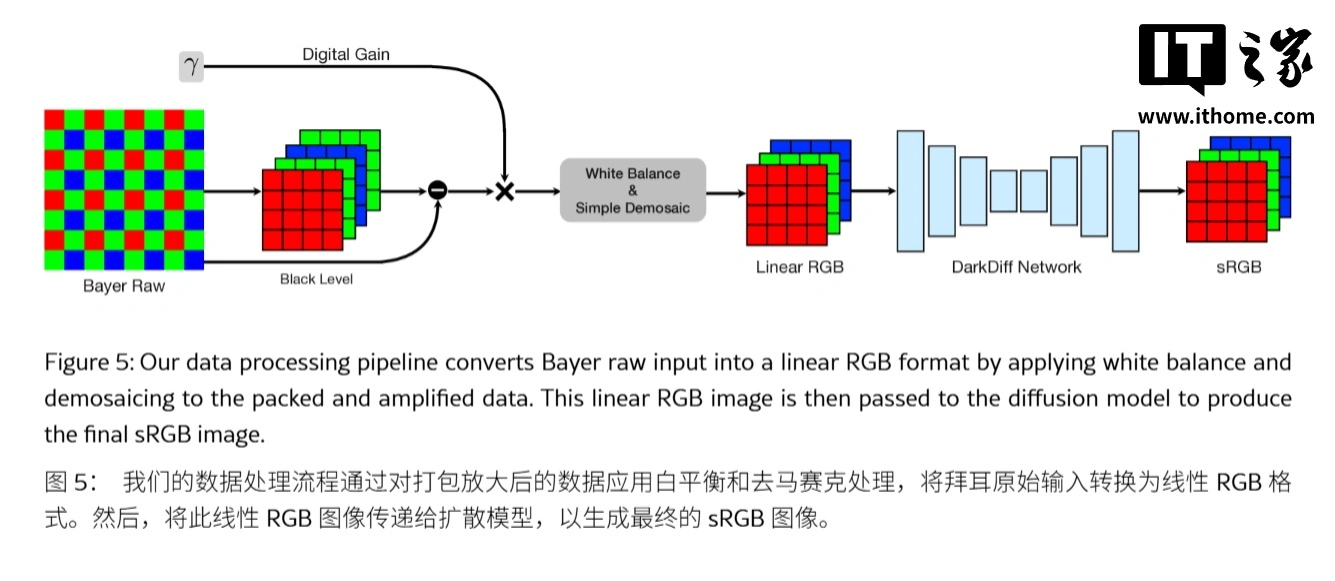 IT之家
www.ithome.com

$\gamma$
Digital Gain
Bayer Raw
Black Level
White Balance
&
Simple Demosaic
Linear RGB
DarkDiff Network
sRGB

Figure 5: Our data processing pipeline converts Bayer raw input into a linear RGB format by applying white balance and demosaicing to the packed and amplified data. This linear RGB image is then passed to the diffusion model to produce the final sRGB image.

图 5： 我们的数据处理流程通过对打包放大后的数据应用白平衡和去马赛克处理，将拜耳原始输入转换为线性 RGB 格式。然后，将此线性 RGB 图像传递给扩散模型，以生成最终的 sRGB 图像。